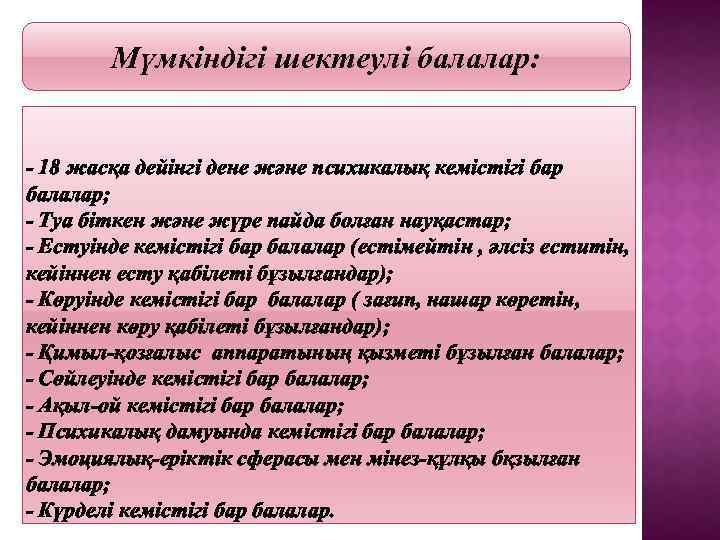 Мүмкіндігі шектеулі балалар:

- 18 жасқа дейінгі дене және психикалық кемістігі бар балалар;
- Туа біткен және жүре пайда болған науқастар;
- Естуінде кемістігі бар балалар (естімейтін , әлсіз еститін, кейіннен есту қабілеті бұзылғандар);
- Көруінде кемістігі бар балалар ( зағип, нашар көретін, кейіннен көру қабілеті бұзылғандар);
- Қимыл-қозғалыс аппаратының қызметі бұзылған балалар;
- Сөйлеуінде кемістігі бар балалар;
- Ақыл-ой кемістігі бар балалар;
- Психикалық дамуында кемістігі бар балалар;
- Эмоциялық-еріктік сферасы мен мінез-құлқы бқзылған балалар;
- Күрделі кемістігі бар балалар.